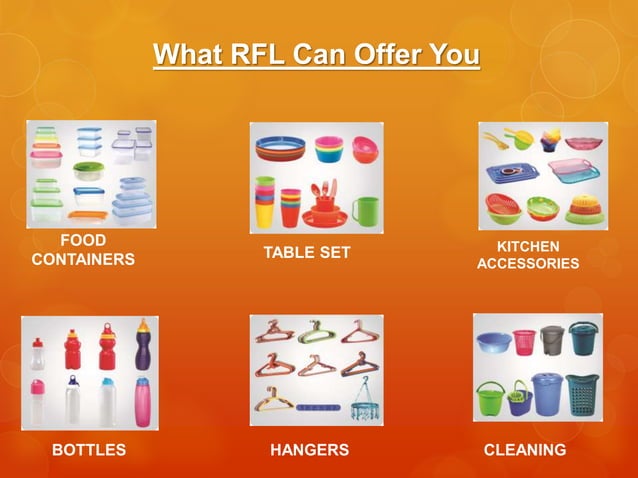 What RFL Can Offer You

FOOD CONTAINERS

TABLE SET

KITCHEN ACCESSORIES

BOTTLES

HANGERS

CLEANING